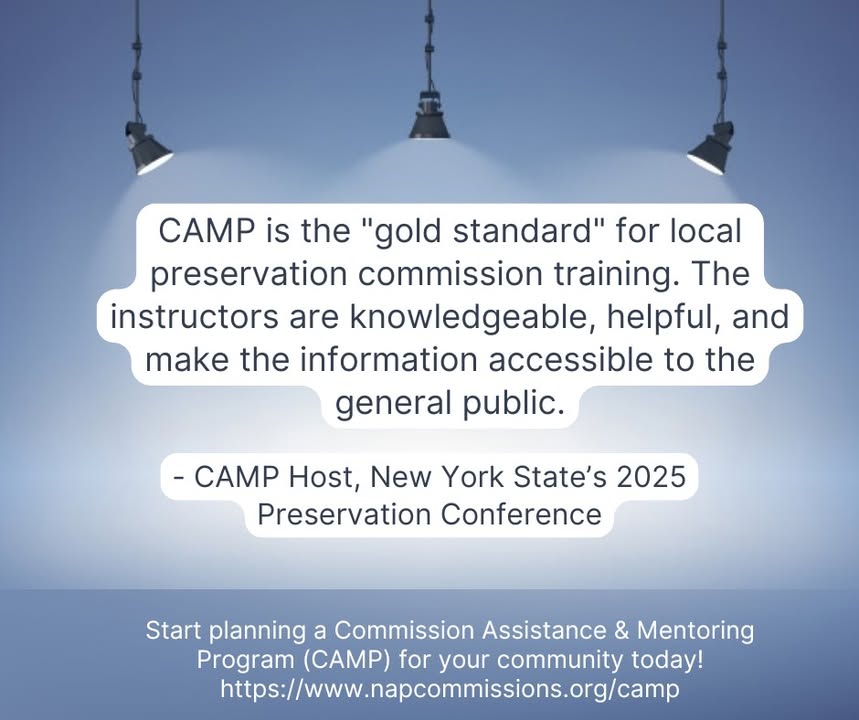 CAMP is the "gold standard" for local preservation commission training. The instructors are knowledgeable, helpful, and make the information accessible to the general public.

- CAMP Host, New York State’s 2025 Preservation Conference

Start planning a Commission Assistance & Mentoring Program (CAMP) for your community today! https://www.napcommissions.org/camp